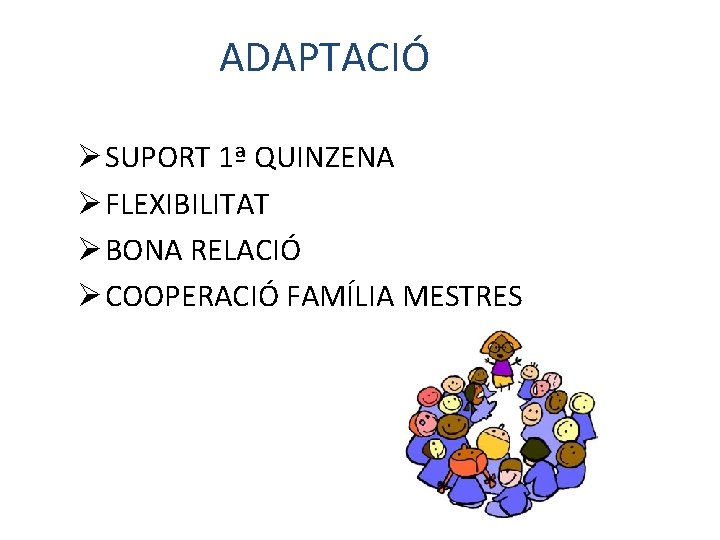 ADAPTACIÓ

➢ SUPORT 1ª QUINZENA
➢ FLEXIBILITAT
➢ BONA RELACIÓ
➢ COOPERACIÓ FAMÍLIA MESTRES